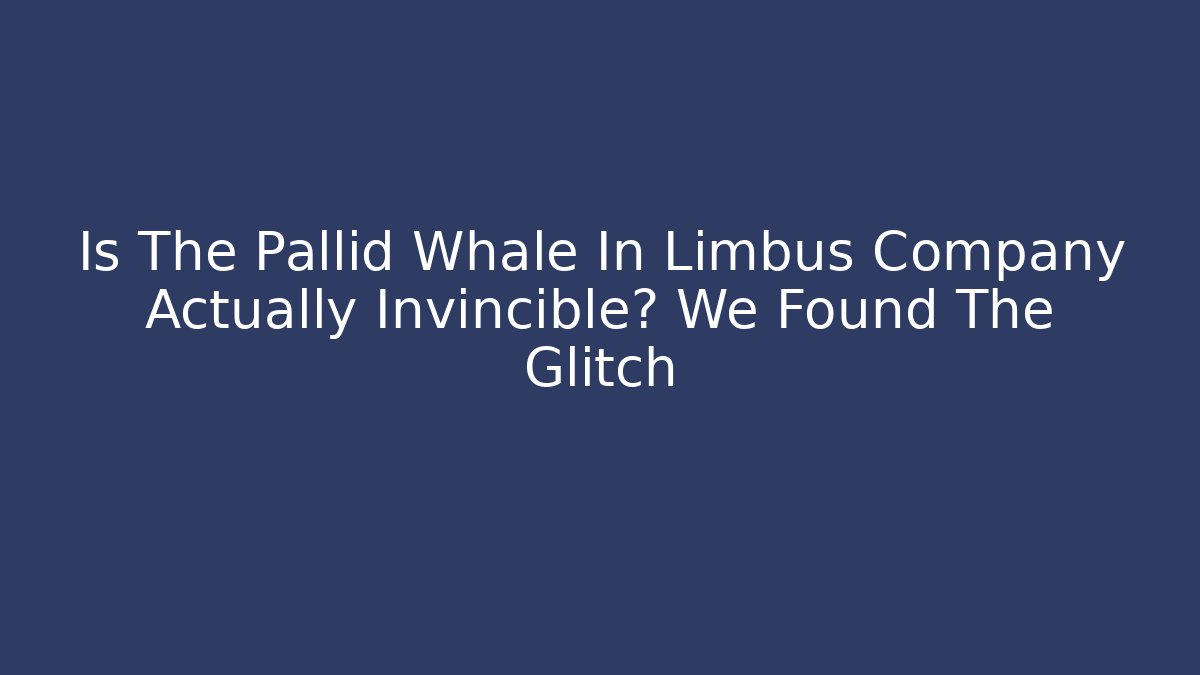 Is The Pallid Whale In Limbus Company Actually Invincible? We Found The Glitch